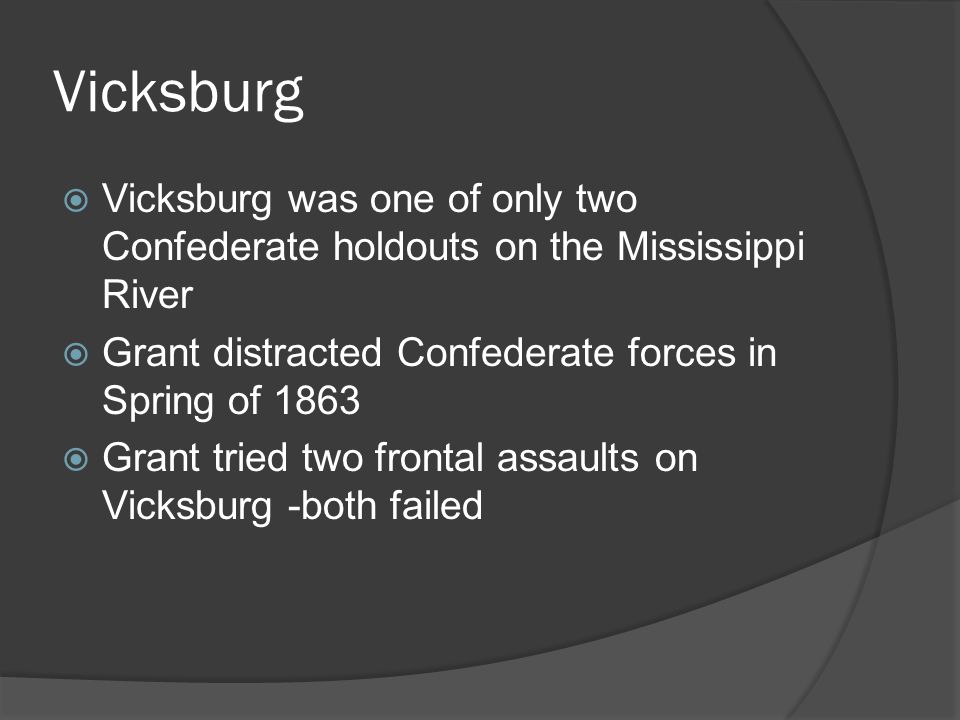 Vicksburg

Vicksburg was one of only two Confederate holdouts on the Mississippi River

Grant distracted Confederate forces in Spring of 1863

Grant tried two frontal assaults on Vicksburg -both failed